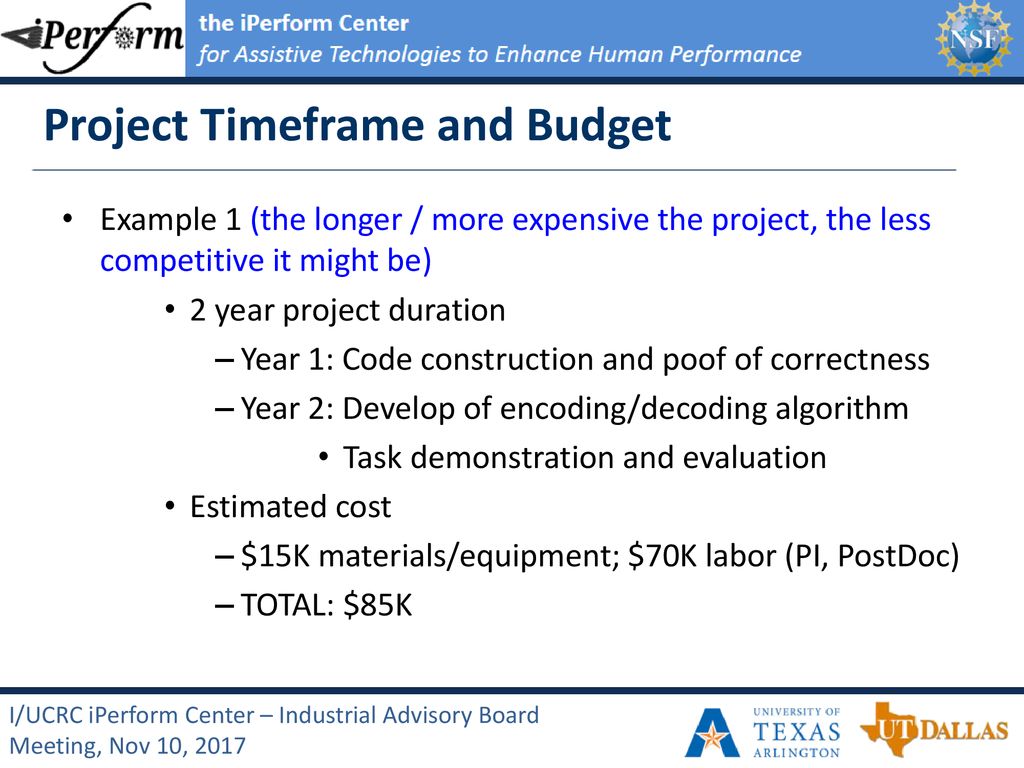 iPerform

the iPerform Center
for Assistive Technologies to Enhance Human Performance

NSF

Project Timeframe and Budget

• Example 1 (the longer / more expensive the project, the less competitive it might be)
  • 2 year project duration
    – Year 1: Code construction and poof of correctness
    – Year 2: Develop of encoding/decoding algorithm
      • Task demonstration and evaluation
  • Estimated cost
    – \$15K materials/equipment; \$70K labor (PI, PostDoc)
    – TOTAL: \$85K

I/UCRC iPerform Center – Industrial Advisory Board Meeting, Nov 10, 2017

UNIVERSITY OF TEXAS ARLINGTON

UT DALLAS